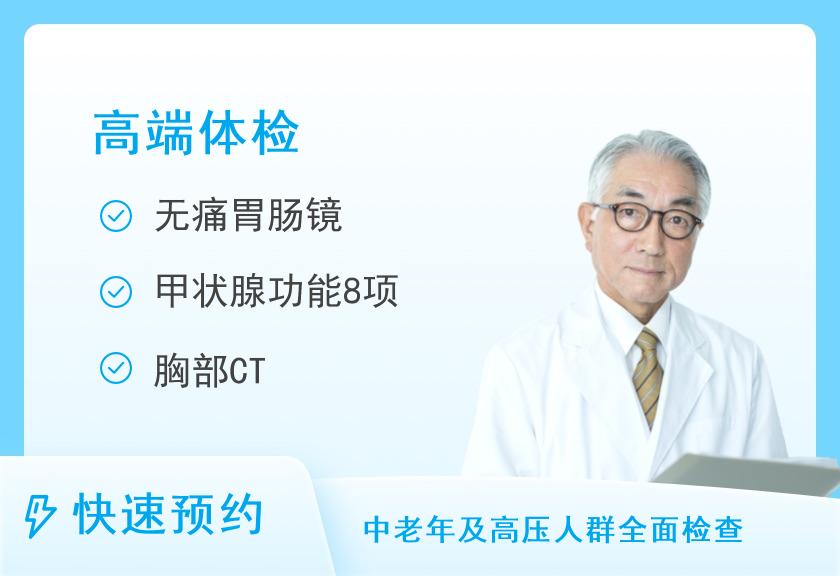 高端体检

无痛胃肠镜

甲状腺功能8项

胸部CT

快速预约

中老年及高压人群全面检查